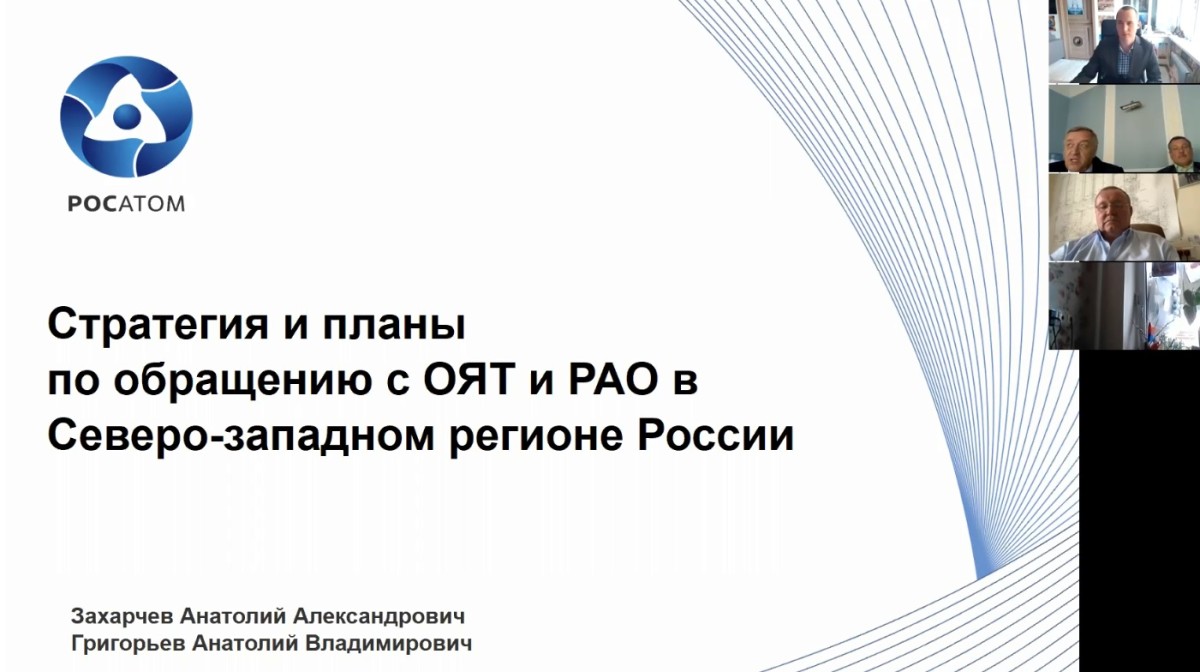 РОСАТОМ

Стратегия и планы по обращению с ОЯТ и РАО в Северо-западном регионе России

Захарчев Анатолий Александрович
Григорьев Анатолий Владимирович